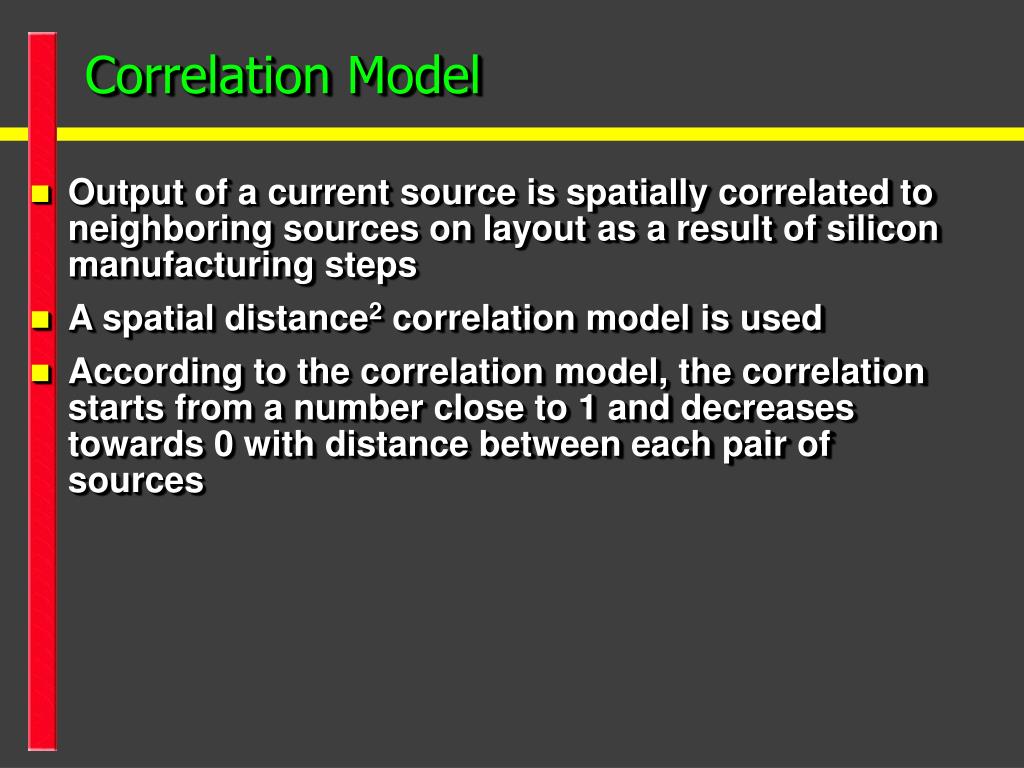 Correlation Model

Output of a current source is spatially correlated to neighboring sources on layout as a result of silicon manufacturing steps

A spatial distance$^2$ correlation model is used

According to the correlation model, the correlation starts from a number close to 1 and decreases towards 0 with distance between each pair of sources